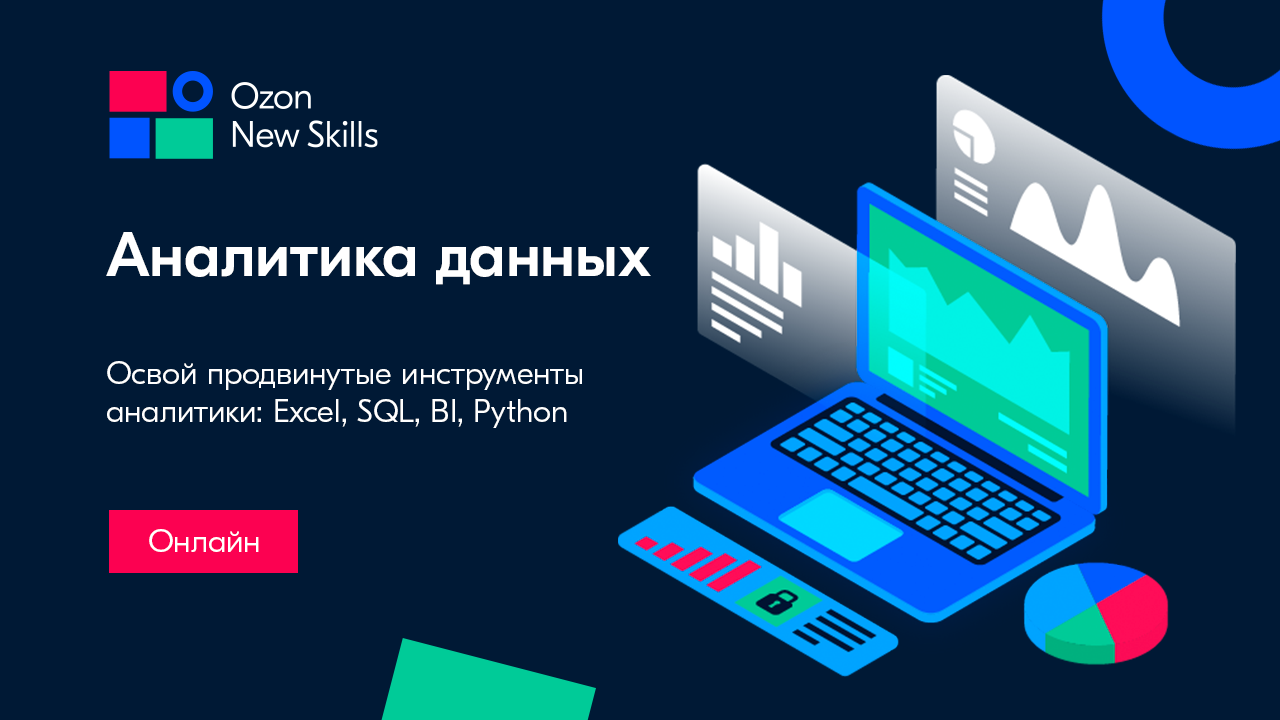 Ozon
New Skills

Аналитика данных

Освой продвинутые инструменты аналитики: Excel, SQL, BI, Python

Онлайн